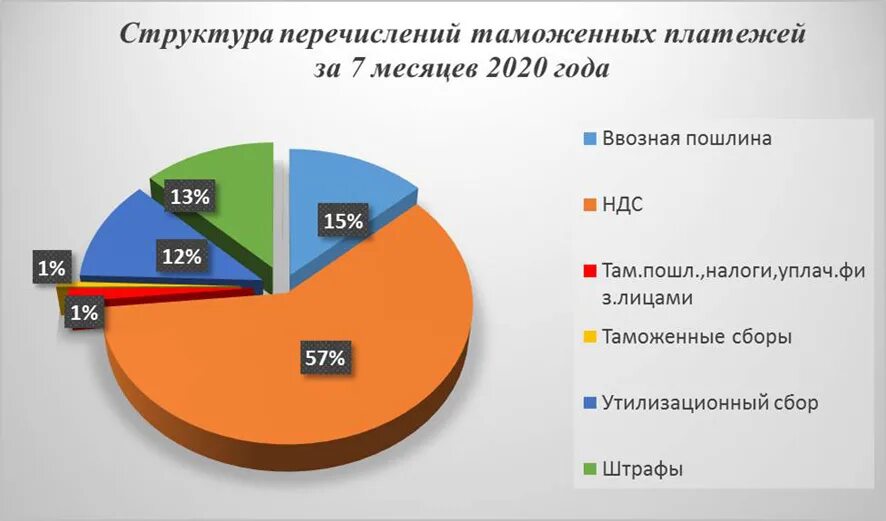 Структура перечислений таможенных платежей за 7 месяцев 2020 года

13%

15%

12%

1%

1%

57%

Ввозная пошлина

НДС

Там.пошл.,налоги,уплач.физ.лицами

Таможенные сборы

Утилизационный сбор

Штрафы